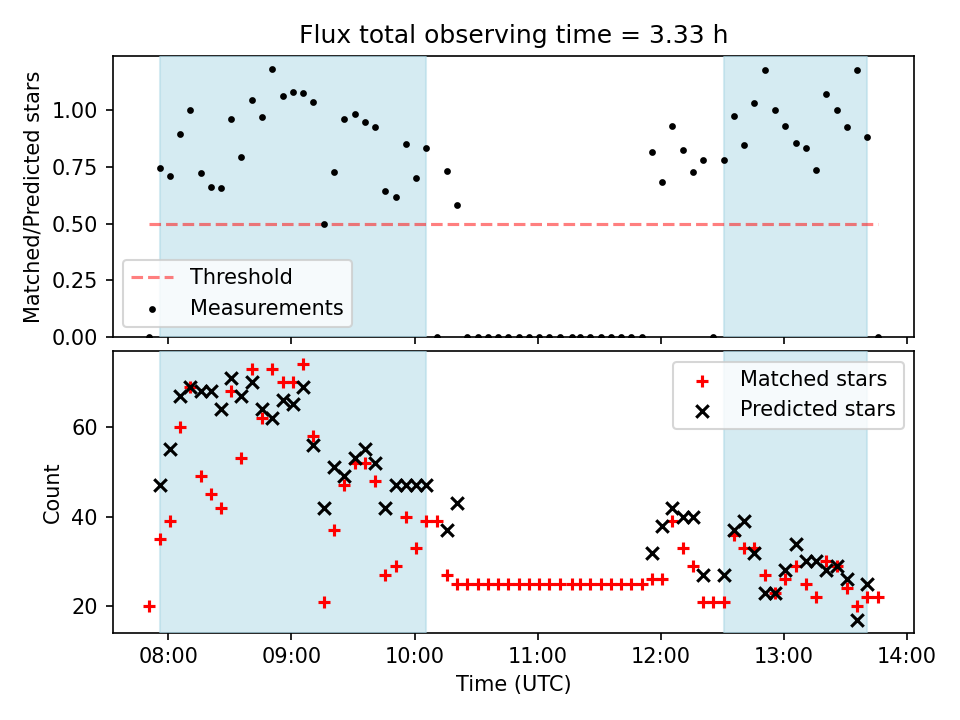 Flux total observing time = 3.33 h

Matched/Predicted stars

1.00
0.75
0.50
0.25
0.00

Threshold
Measurements

Count

60
40
20

Matched stars
Predicted stars

08:00
09:00
10:00
11:00
12:00
13:00
14:00

Time (UTC)